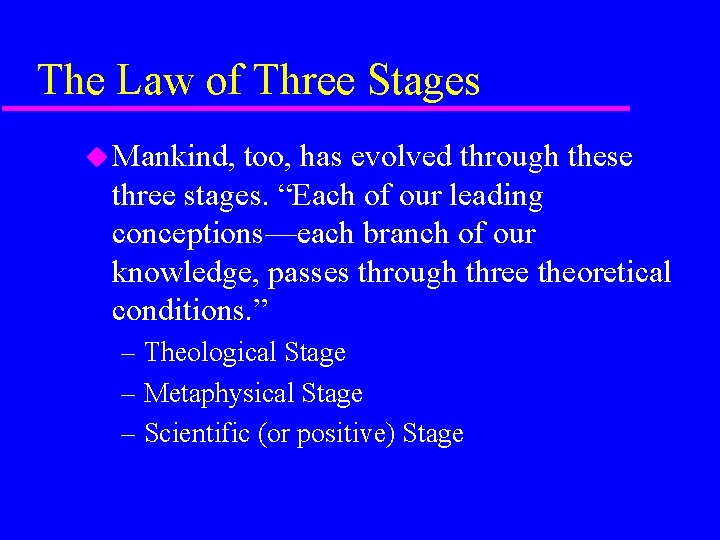 The Law of Three Stages

Mankind, too, has evolved through these three stages. “Each of our leading conceptions—each branch of our knowledge, passes through three theoretical conditions.”

– Theological Stage
– Metaphysical Stage
– Scientific (or positive) Stage